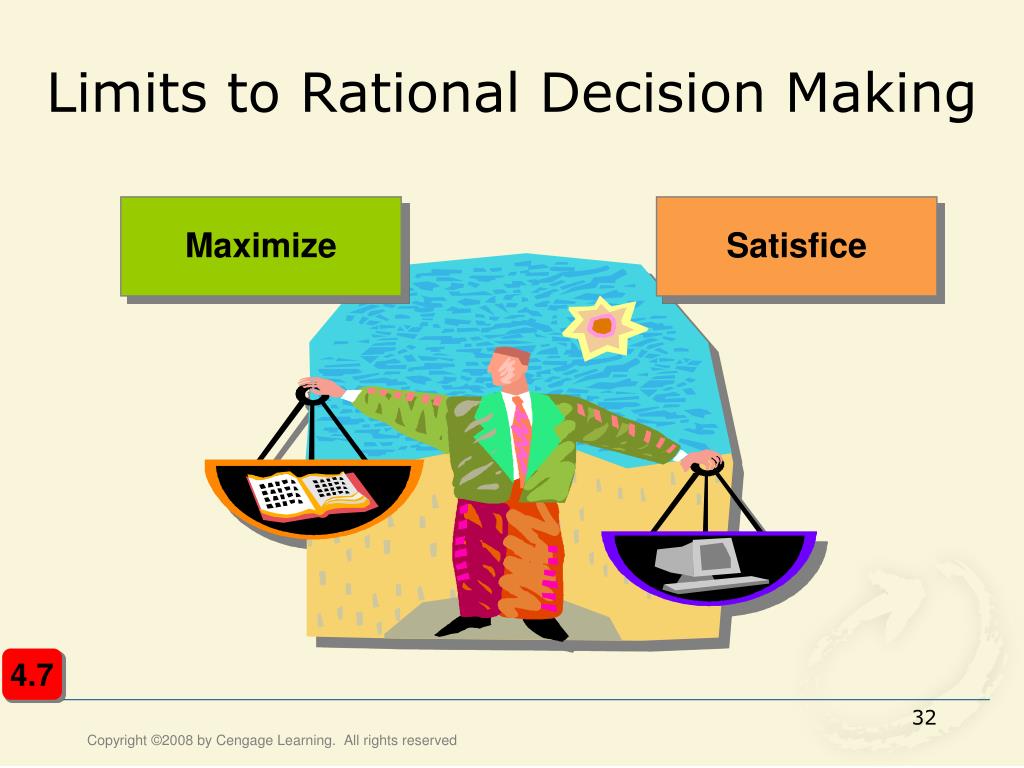 Limits to Rational Decision Making

Maximize

Satisfice

4.7

32

Copyright ©2008 by Cengage Learning. All rights reserved